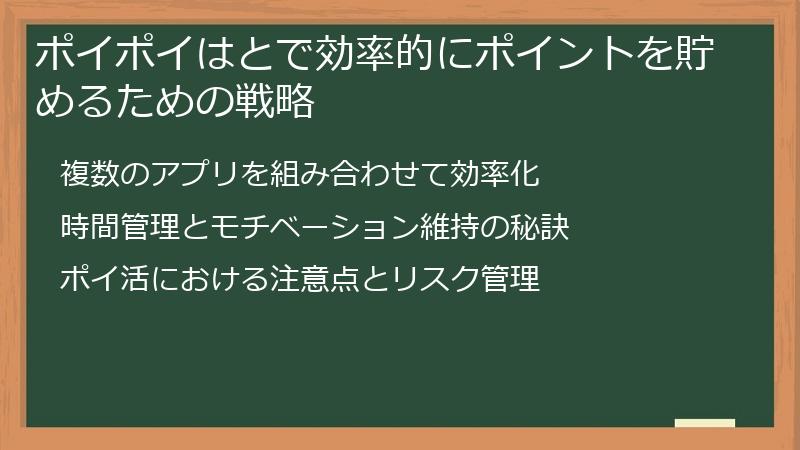 ポイポイはとで効率的にポイントを貯めるための戦略

複数のアプリを組み合わせて効率化

時間管理とモチベーション維持の秘訣

ポイ活における注意点とリスク管理